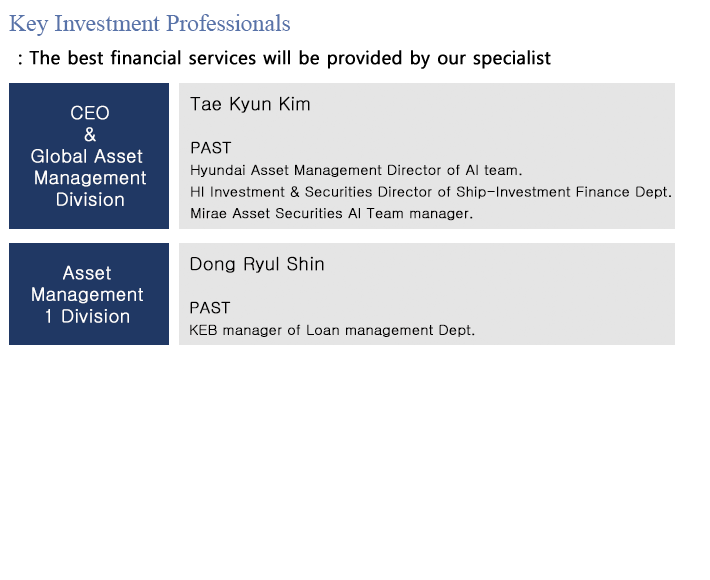 Key Investment Professionals

: The best financial services will be provided by our specialist

CEO
&
Global Asset Management Division

Tae Kyun Kim

PAST
Hyundai Asset Management Director of AI team.
HI Investment & Securities Director of Ship-Investment Finance Dept.
Mirae Asset Securities AI Team manager.

Asset Management 1 Division

Dong Ryul Shin

PAST
KEB manager of Loan management Dept.